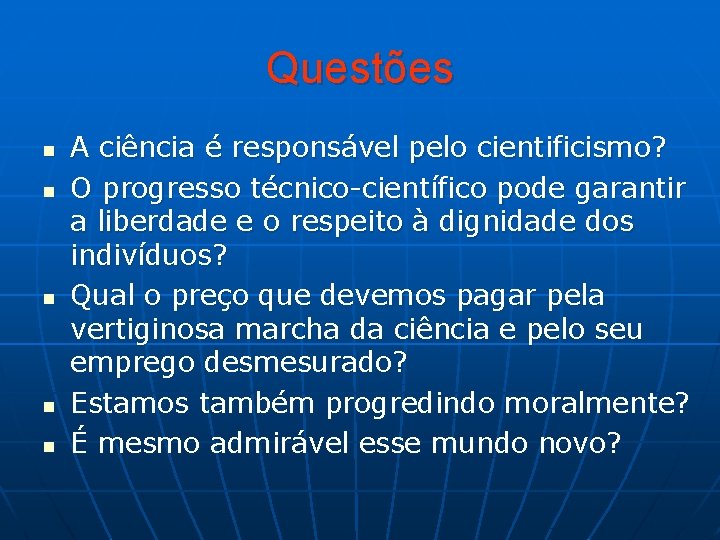 Questões

- A ciência é responsável pelo cientificismo?
- O progresso técnico-científico pode garantir a liberdade e o respeito à dignidade dos indivíduos?
- Qual o preço que devemos pagar pela vertiginosa marcha da ciência e pelo seu emprego desmesurado?
- Estamos também progredindo moralmente?
- É mesmo admirável esse mundo novo?